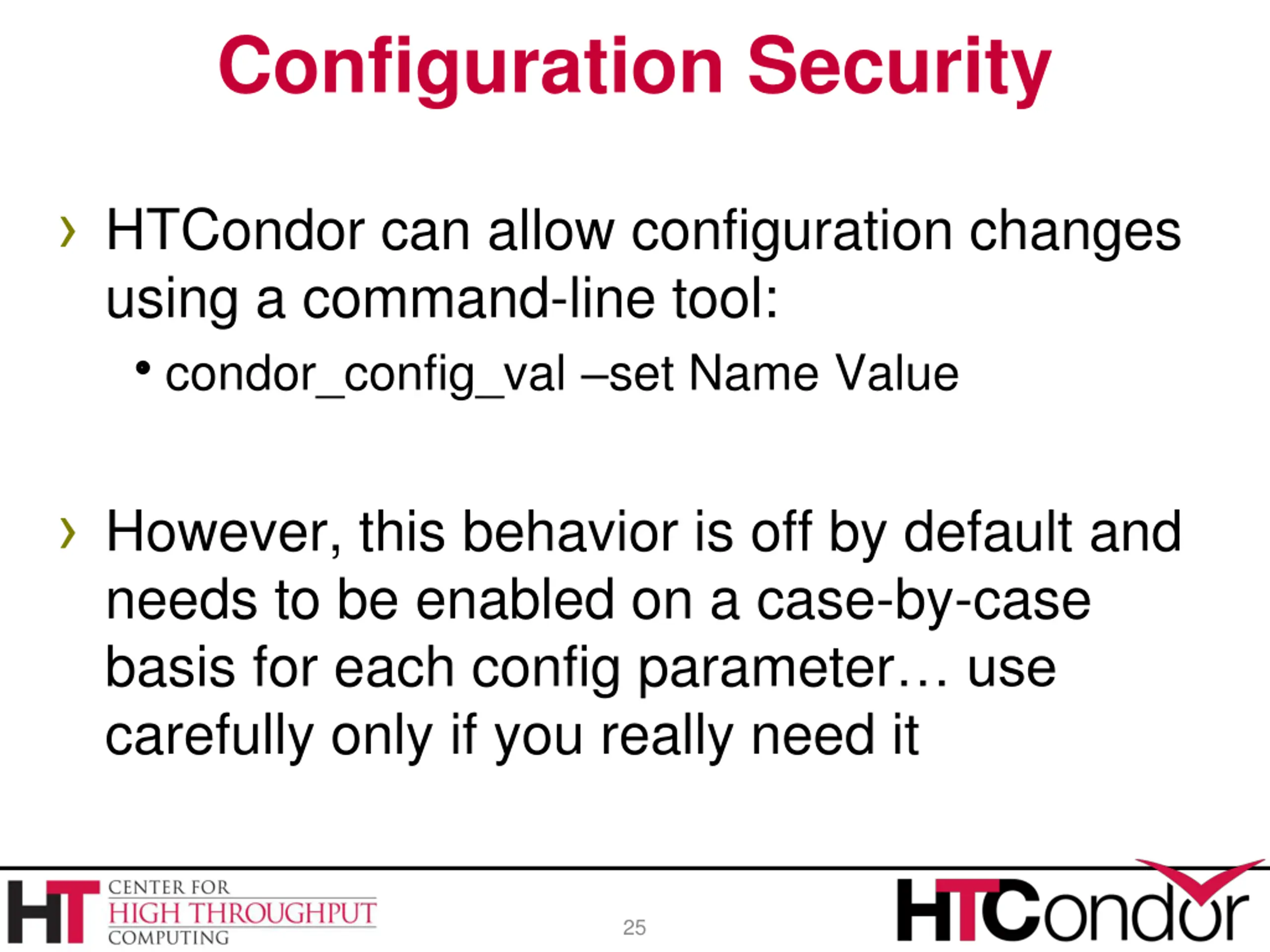 Configuration Security

› HTCondor can allow configuration changes using a command-line tool:
• condor_config_val –set Name Value

› However, this behavior is off by default and needs to be enabled on a case-by-case basis for each config parameter… use carefully only if you really need it

HT CENTER FOR HIGH THROUGHPUT COMPUTING

25

HTCondor